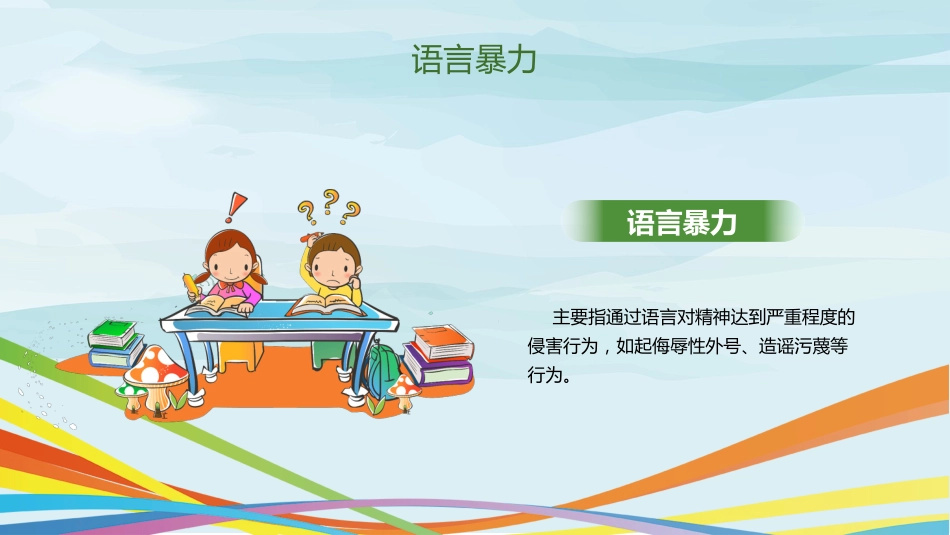 语言暴力

语言暴力

主要指通过语言对精神达到严重程度的侵害行为，如起侮辱性外号、造谣污蔑等行为。